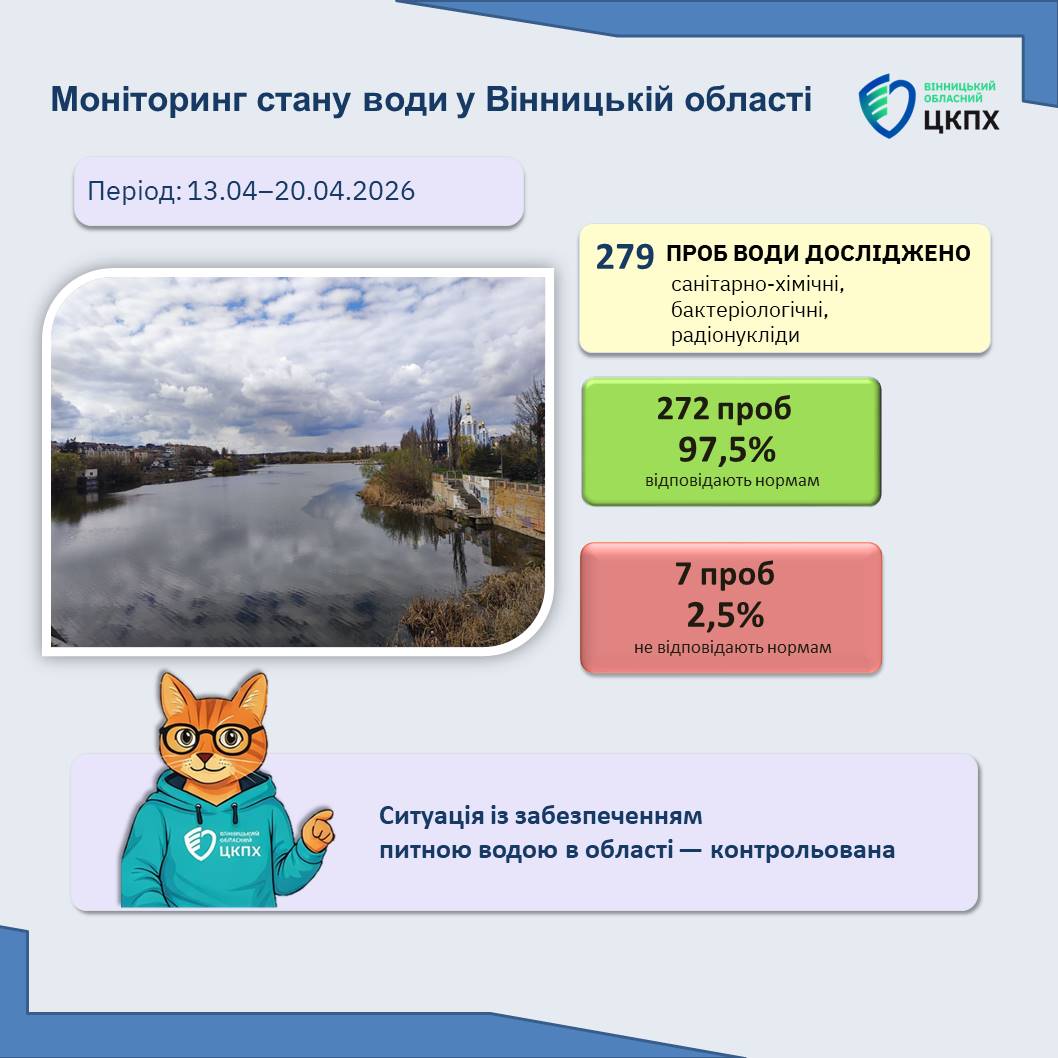 Моніторинг стану води у Вінницькій області

ВІННИЦЬКИЙ ОБЛАСНИЙ ЦКПХ

Період: 13.04–20.04.2026

279 ПРОБ ВОДИ ДОСЛІДЖЕНО
санітарно-хімічні, бактеріологічні, радіонукліди

272 проб
97,5%
відповідають нормам

7 проб
2,5%
не відповідають нормам

ВІННИЦЬКИЙ ОБЛАСНИЙ ЦКПХ

Ситуація із забезпеченням питною водою в області — контрольована